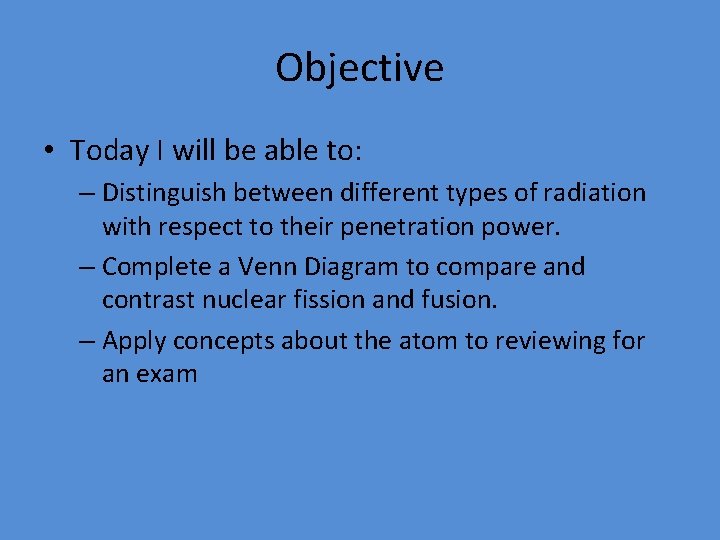 Objective

• Today I will be able to:

– Distinguish between different types of radiation with respect to their penetration power.

– Complete a Venn Diagram to compare and contrast nuclear fission and fusion.

– Apply concepts about the atom to reviewing for an exam